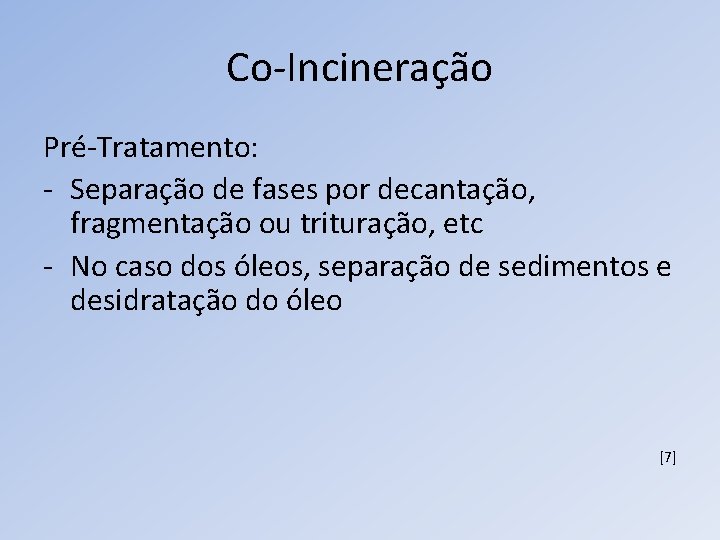 Co-Incineração

Pré-Tratamento:

- Separação de fases por decantação, fragmentação ou trituração, etc
- No caso dos óleos, separação de sedimentos e desidratação do óleo

[7]